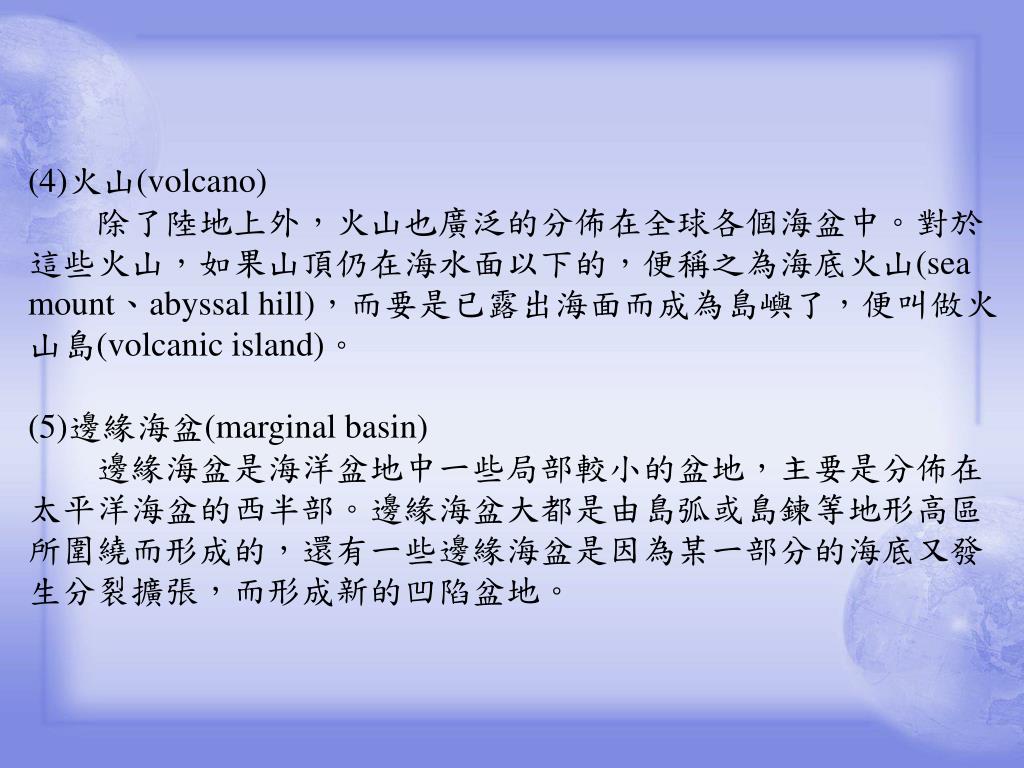 (4)火山(volcano)

除了陸地上外，火山也廣泛的分佈在全球各個海盆中。對於這些火山，如果山頂仍在海水面以下的，便稱之為海底火山(sea mount、abyssal hill)，而要是已露出海面而成為島嶼了，便叫做火山島(volcanic island)。

(5)邊緣海盆(marginal basin)

邊緣海盆是海洋盆地中一些局部較小的盆地，主要是分佈在太平洋海盆的西半部。邊緣海盆大都是由島弧或島鍊等地形高區所圍繞而形成的，還有一些邊緣海盆是因為某一部分的海底又發生分裂擴張，而形成新的凹陷盆地。